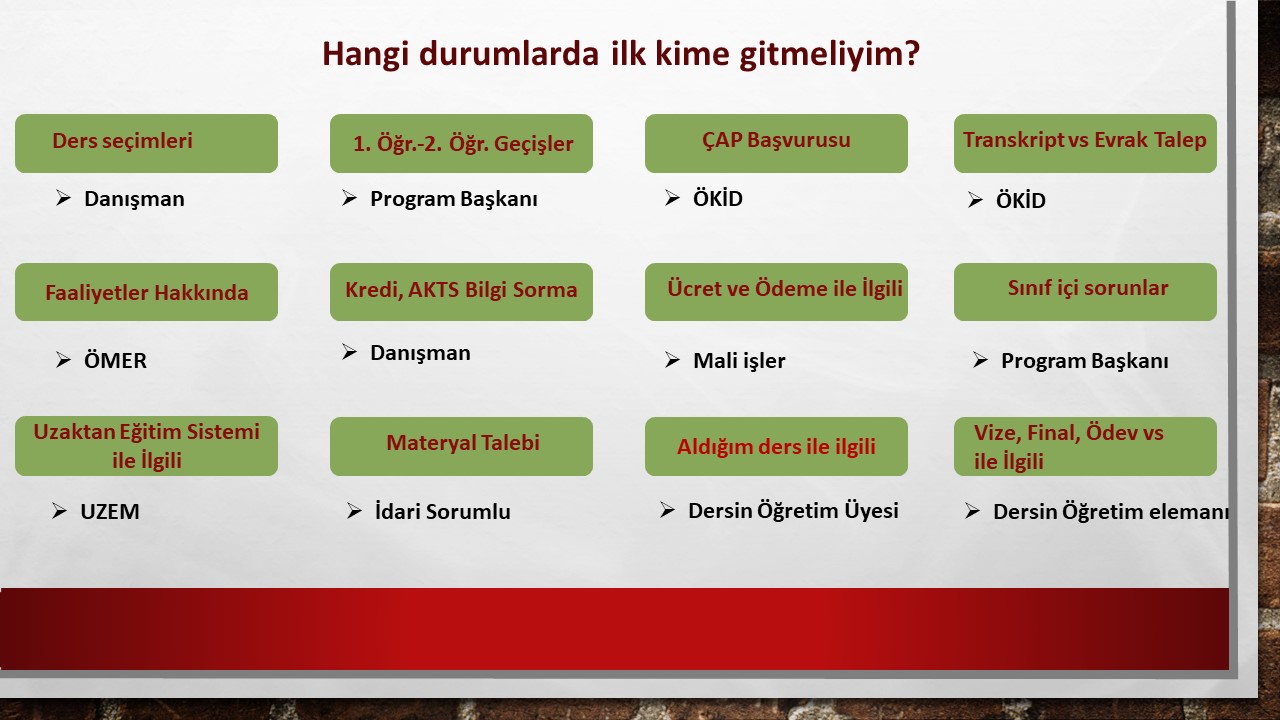 Hangi durumlarda ilk kime gitmeliyim?

Ders seçimleri
➢ Danışman

1. Öğr.-2. Öğr. Geçişler
➢ Program Başkanı

ÇAP Başvurusu
➢ ÖKİD

Transkript vs Evrak Talep
➢ ÖKİD

Faaliyetler Hakkında
➢ ÖMER

Kredi, AKTS Bilgi Sorma
➢ Danışman

Ücret ve Ödeme ile İlgili
➢ Mali işler

Sınıf içi sorunlar
➢ Program Başkanı

Uzaktan Eğitim Sistemi ile İlgili
➢ UZEM

Materyal Talebi
➢ İdari Sorumlu

Aldığım ders ile ilgili
➢ Dersin Öğretim Üyesi

Vize, Final, Ödev vs ile İlgili
➢ Dersin Öğretim elemanı